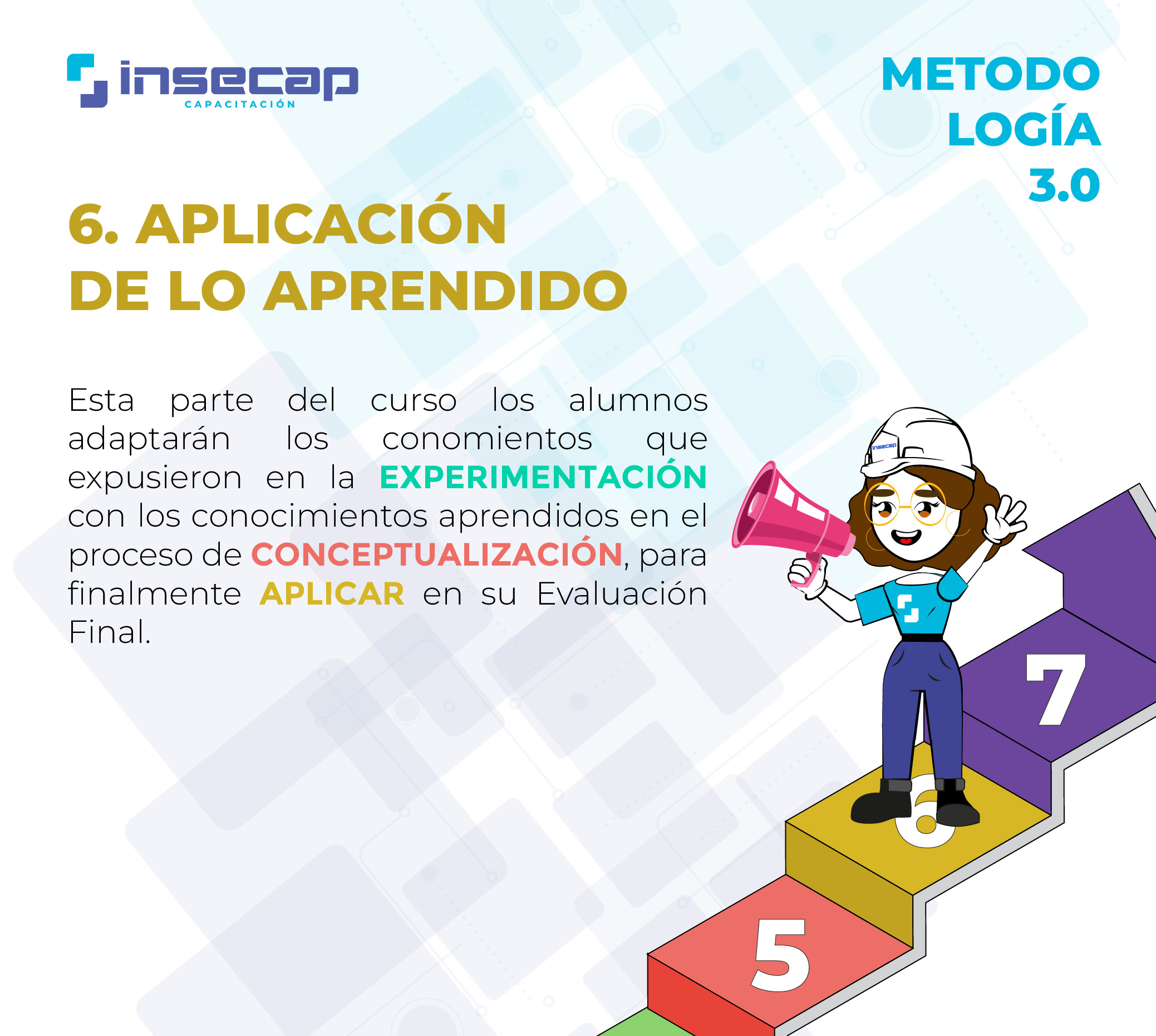 insecap
CAPACITACIÓN

METODO
LOGÍA
3.0

6. APLICACIÓN DE LO APRENDIDO

Esta parte del curso los alumnos adaptarán los conomientos que expusieron en la EXPERIMENTACIÓN con los conocimientos aprendidos en el proceso de CONCEPTUALIZACIÓN, para finalmente APLICAR en su Evaluación Final.

insecap

7

6

5